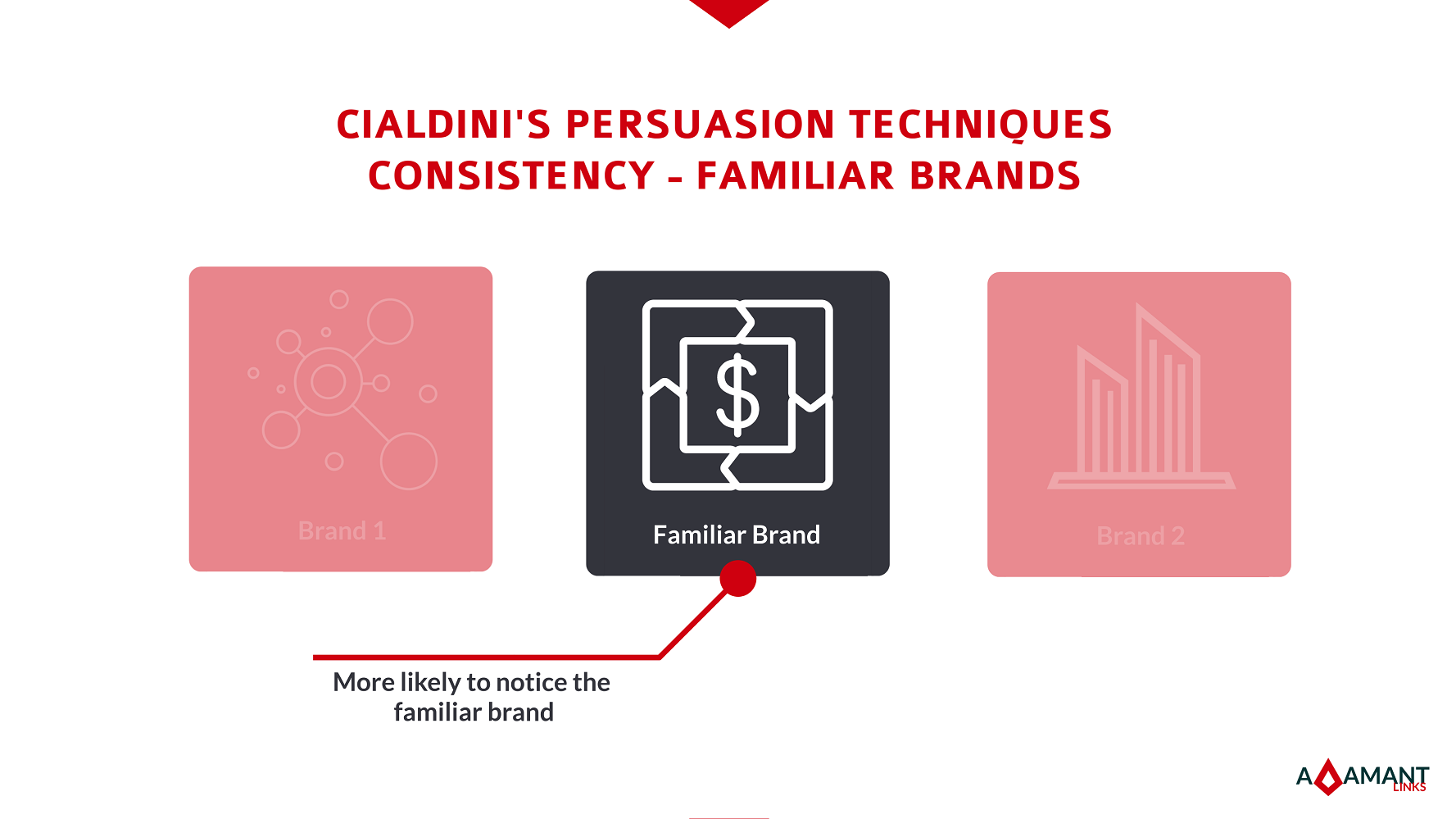 CIALDINI'S PERSUASION TECHNIQUES
CONSISTENCY - FAMILIAR BRANDS

Brand 1

$

Familiar Brand

Brand 2

More likely to notice the familiar brand

ADAMANT LINKS